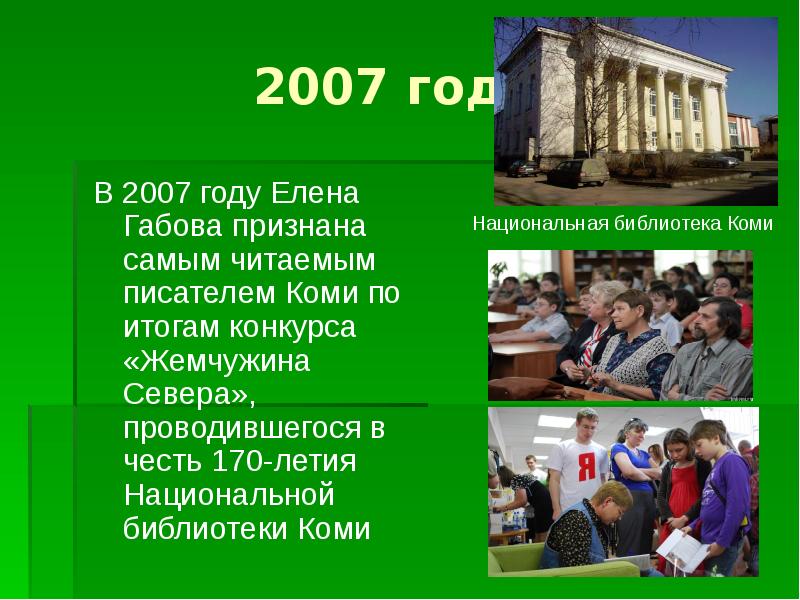 2007 год

В 2007 году Елена Габова признана самым читаемым писателем Коми по итогам конкурса «Жемчужина Севера», проводившегося в честь 170-летия Национальной библиотеки Коми

Национальная библиотека Коми

Я